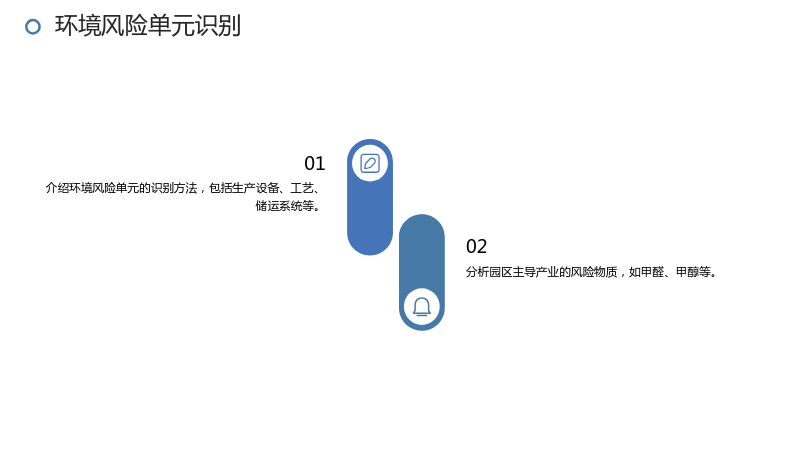 环境风险单元识别

01

介绍环境风险单元的识别方法，包括生产设备、工艺、储运系统等。

02

分析园区主导产业的风险物质，如甲醛、甲醇等。